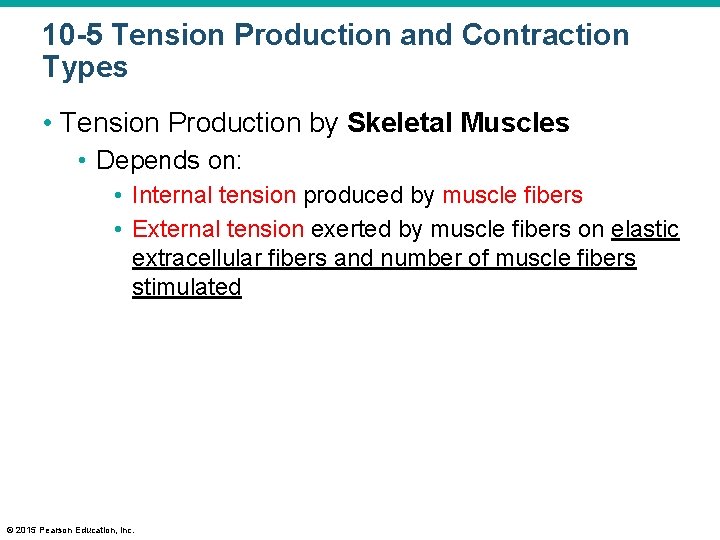 10-5 Tension Production and Contraction Types

• Tension Production by Skeletal Muscles
  • Depends on:
    • Internal tension produced by muscle fibers
    • External tension exerted by muscle fibers on elastic extracellular fibers and number of muscle fibers stimulated

© 2015 Pearson Education, Inc.